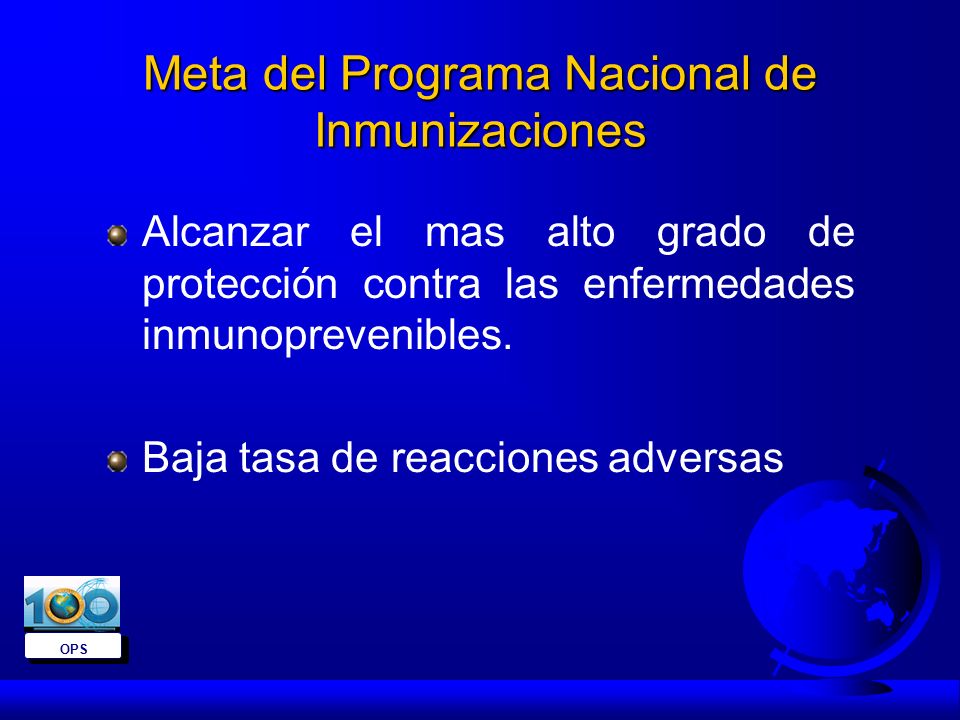 Meta del Programa Nacional de Inmunizaciones

Alcanzar el mas alto grado de protección contra las enfermedades inmunoprevenibles.

Baja tasa de reacciones adversas

100

OPS